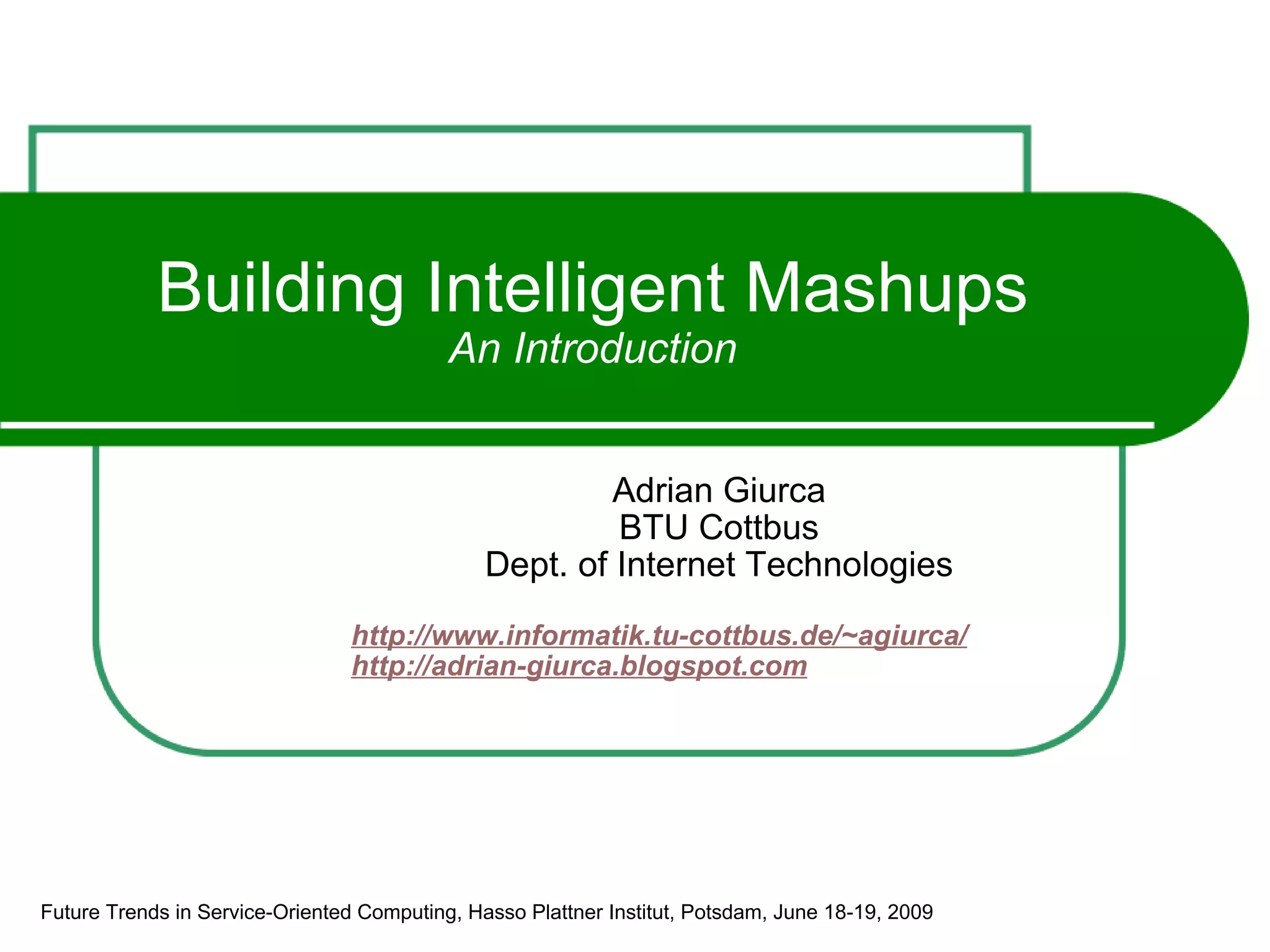 Building Intelligent Mashups
An Introduction

Adrian Giurca
BTU Cottbus
Dept. of Internet Technologies

http://www.informatik.tu-cottbus.de/~agiurca/
http://adrian-giurca.blogspot.com

Future Trends in Service-Oriented Computing, Hasso Plattner Institut, Potsdam, June 18-19, 2009